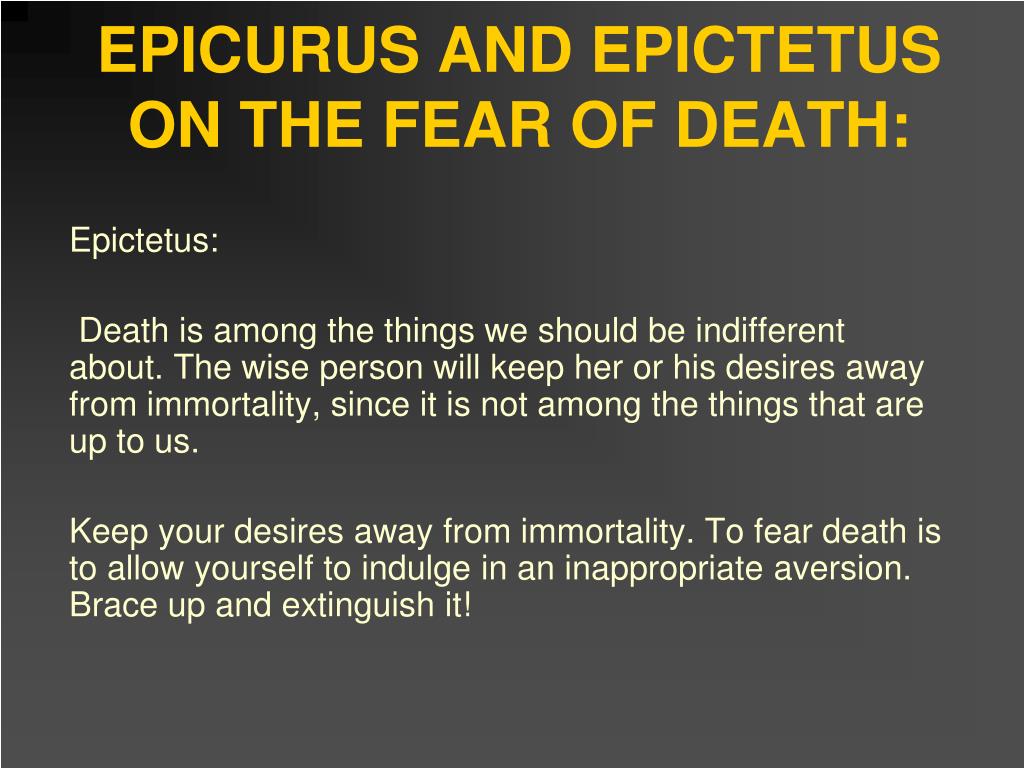 EPICURUS AND EPICTETUS ON THE FEAR OF DEATH:

Epictetus:

Death is among the things we should be indifferent about. The wise person will keep her or his desires away from immortality, since it is not among the things that are up to us.

Keep your desires away from immortality. To fear death is to allow yourself to indulge in an inappropriate aversion. Brace up and extinguish it!